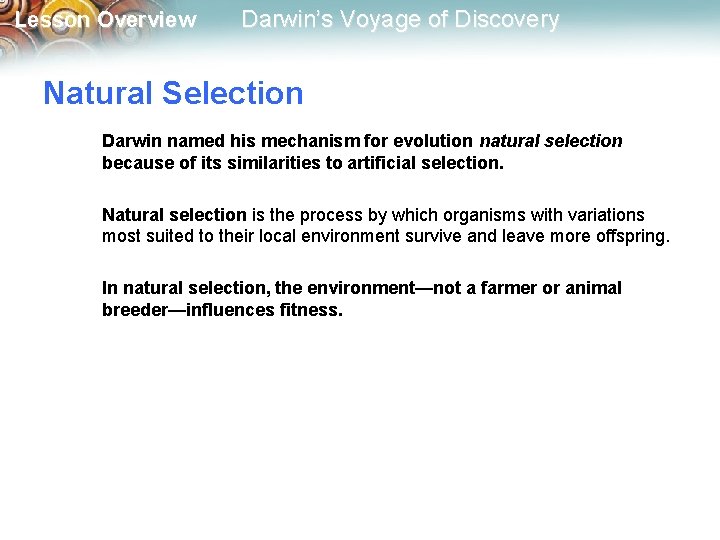 Lesson Overview Darwin's Voyage of Discovery

Natural Selection

Darwin named his mechanism for evolution natural selection because of its similarities to artificial selection.

Natural selection is the process by which organisms with variations most suited to their local environment survive and leave more offspring.

In natural selection, the environment—not a farmer or animal breeder—influences fitness.